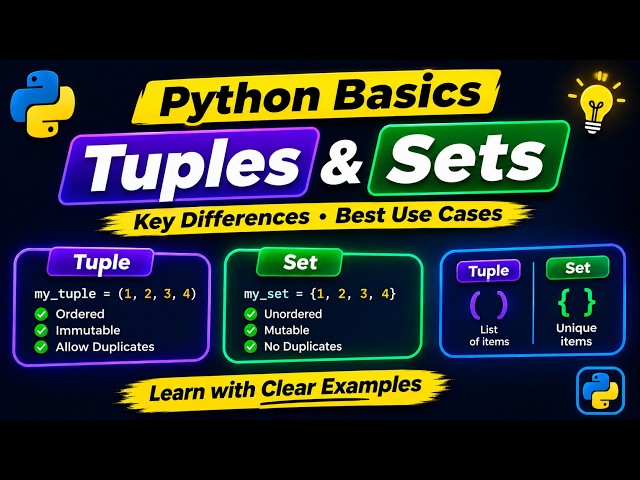 Python Basics

Tuples & Sets

Key Differences • Best Use Cases

Tuple

my_tuple = (1, 2, 3, 4)

Ordered
Immutable
Allow Duplicates

Set

my_set = {1, 2, 3, 4}

Unordered
Mutable
No Duplicates

Tuple
( )
List of items

Set
{ }
Unique items

Learn with Clear Examples